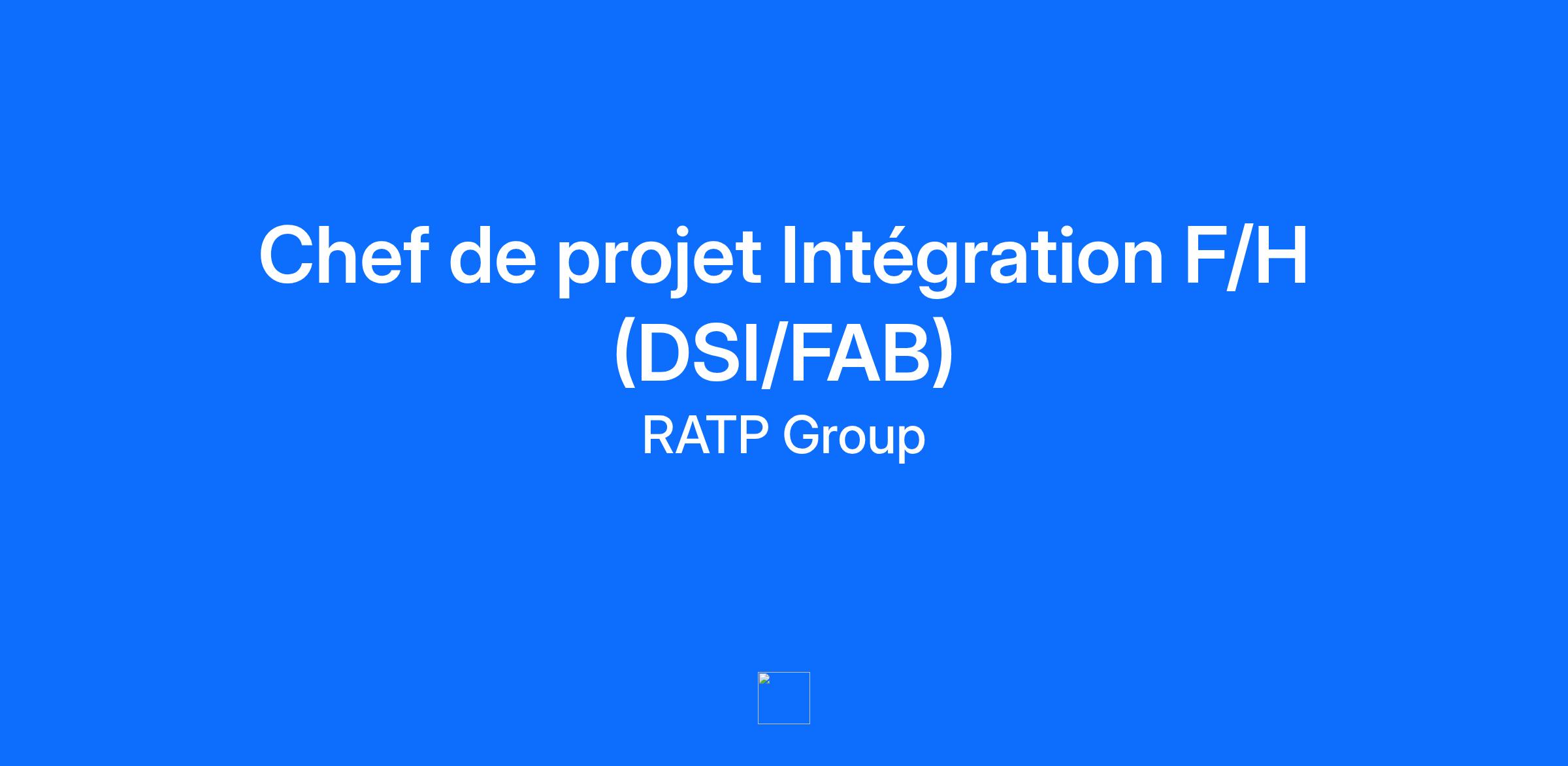 Chef de projet Intégration F/H (DSI/FAB)

RATP Group